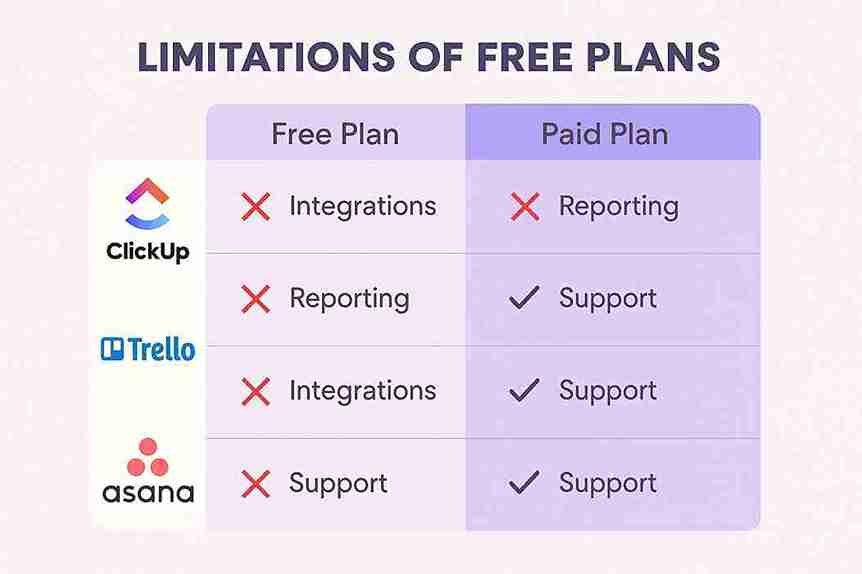 LIMITATIONS OF FREE PLANS

| | Free Plan | Paid Plan |
|---|---|---|
| ClickUp | ✗ Integrations | ✗ Reporting |
| | ✗ Reporting | ✓ Support |
| Trello | ✗ Integrations | ✓ Support |
| asana | ✗ Support | ✓ Support |